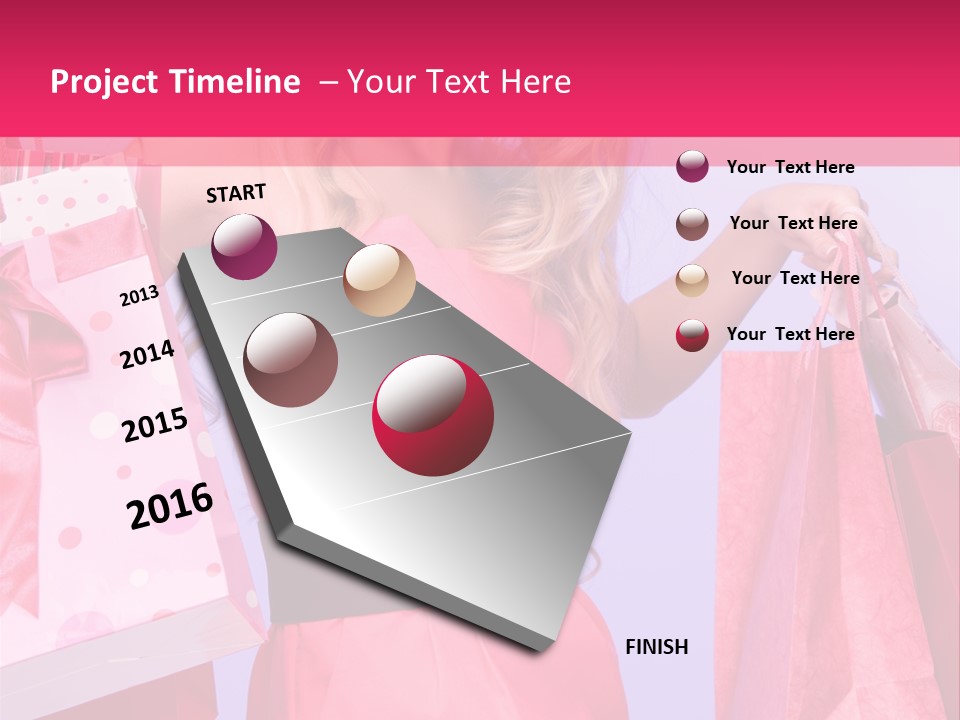 Project Timeline – Your Text Here

START

2013

2014

2015

2016

FINISH

Your Text Here

Your Text Here

Your Text Here

Your Text Here